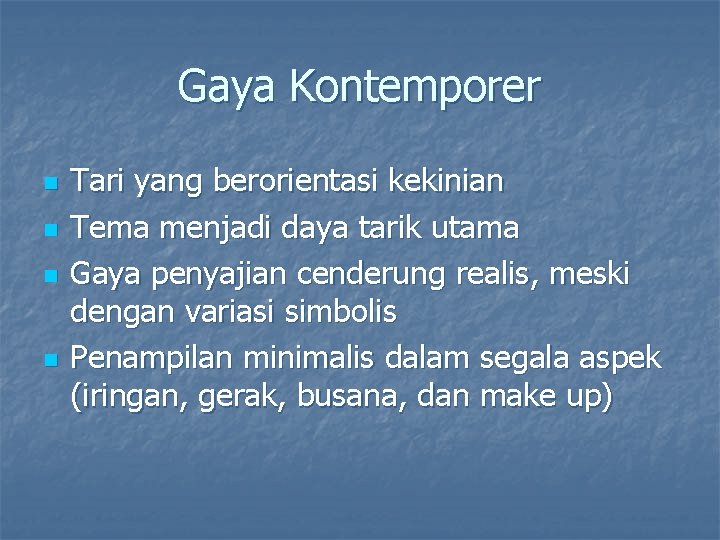 Gaya Kontemporer

- Tari yang berorientasi kekinian
- Tema menjadi daya tarik utama
- Gaya penyajian cenderung realis, meski dengan variasi simbolis
- Penampilan minimalis dalam segala aspek (iringan, gerak, busana, dan make up)